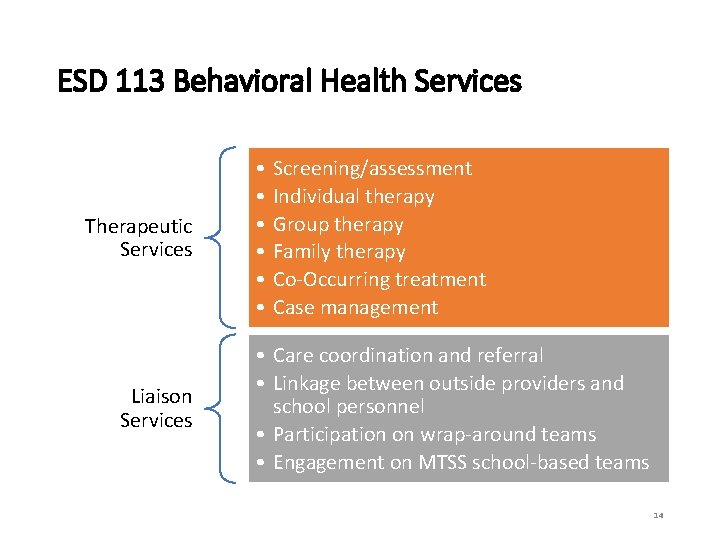 ESD 113 Behavioral Health Services

Therapeutic Services

• Screening/assessment
• Individual therapy
• Group therapy
• Family therapy
• Co-Occurring treatment
• Case management

Liaison Services

• Care coordination and referral
• Linkage between outside providers and school personnel
• Participation on wrap-around teams
• Engagement on MTSS school-based teams

14